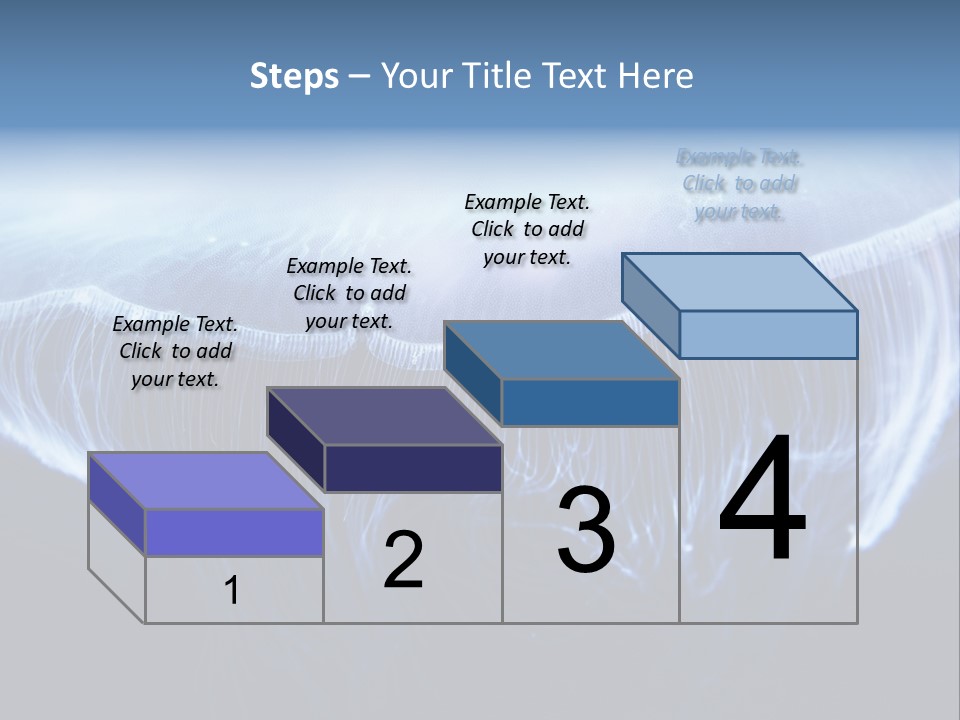 Steps – Your Title Text Here

Example Text. Click to add your text.

Example Text. Click to add your text.

Example Text. Click to add your text.

Example Text. Click to add your text.

1

2

3

4